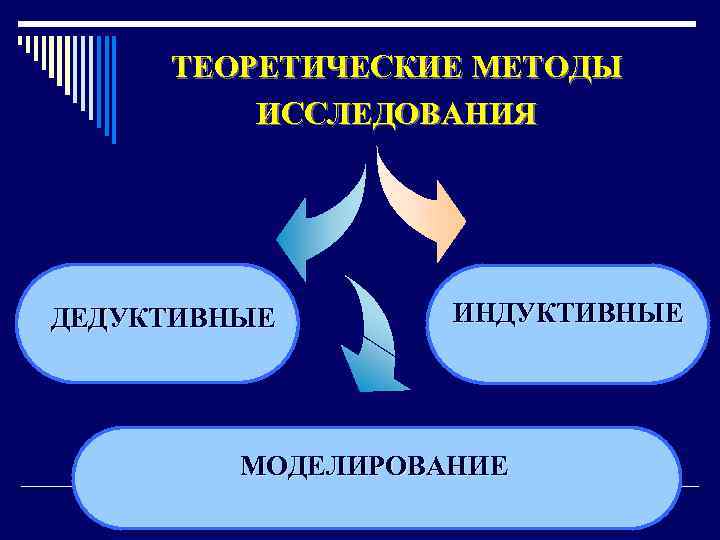 ТЕОРЕТИЧЕСКИЕ МЕТОДЫ ИССЛЕДОВАНИЯ

ДЕДУКТИВНЫЕ

ИНДУКТИВНЫЕ

МОДЕЛИРОВАНИЕ